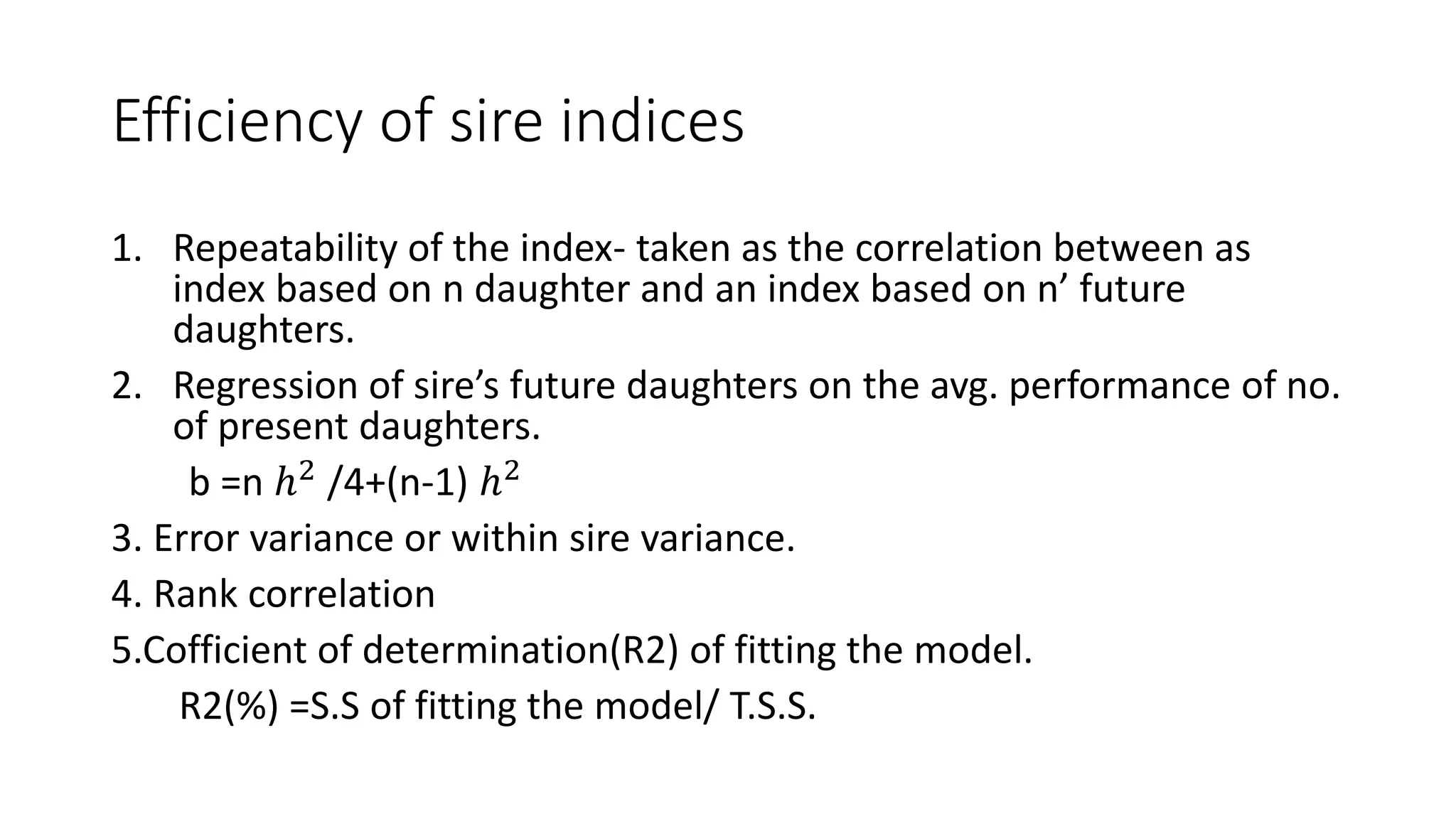 Efficiency of sire indices

1. Repeatability of the index- taken as the correlation between as index based on n daughter and an index based on n’ future daughters.

2. Regression of sire’s future daughters on the avg. performance of no. of present daughters.

b =n $h^2$ /4+(n-1) $h^2$

3. Error variance or within sire variance.

4. Rank correlation

5.Cofficient of determination(R2) of fitting the model.

R2(%) =S.S of fitting the model/ T.S.S.